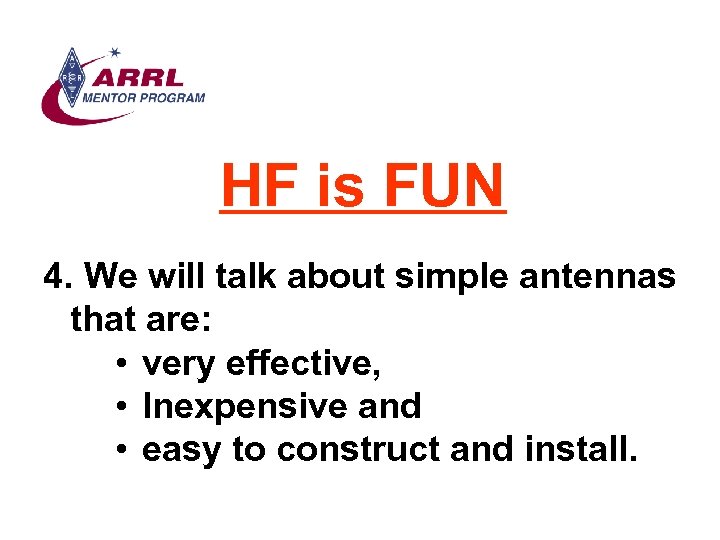 ARRL
MENTOR PROGRAM

HF is FUN

4. We will talk about simple antennas that are:
• very effective,
• Inexpensive and
• easy to construct and install.